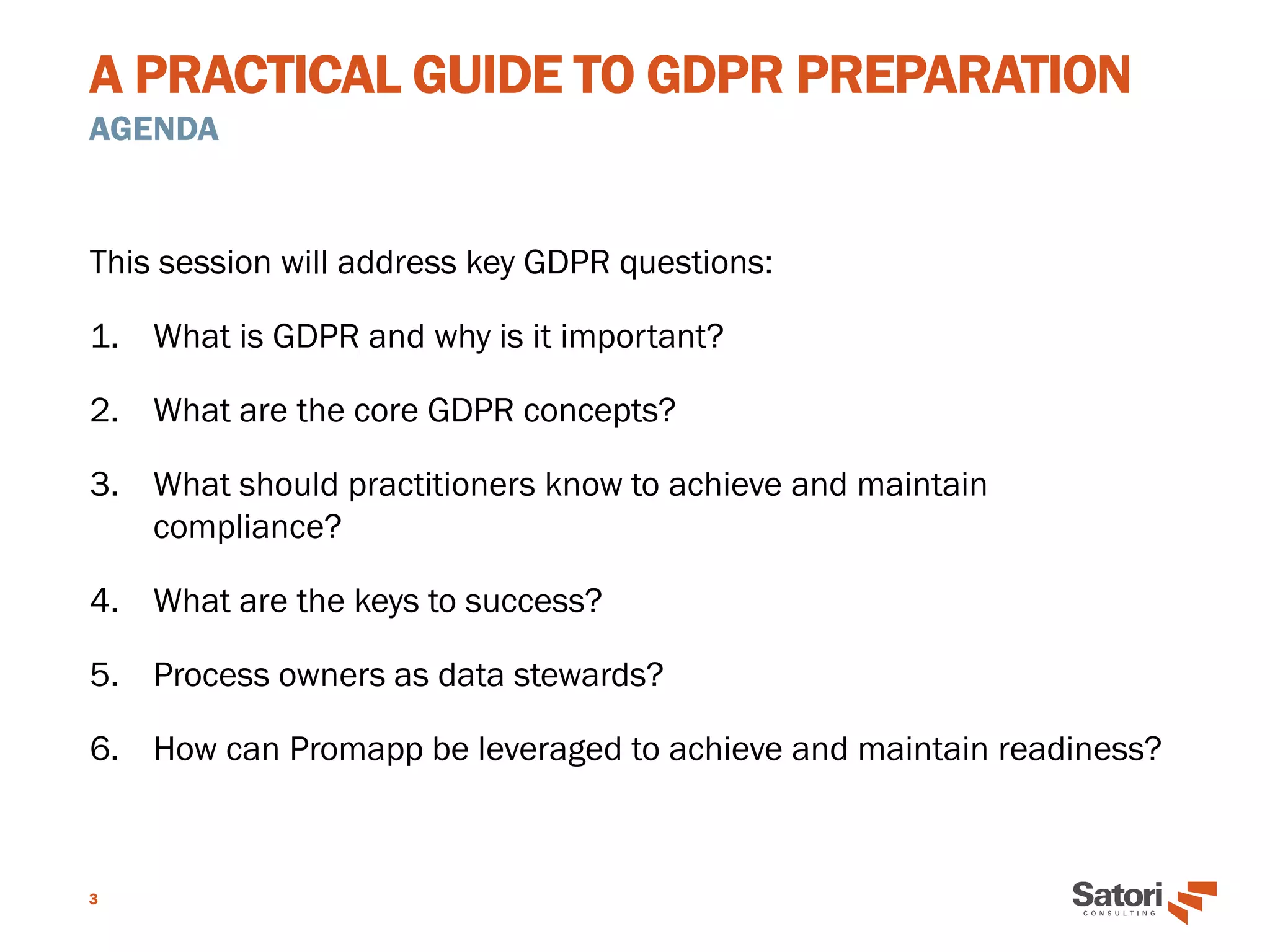 A PRACTICAL GUIDE TO GDPR PREPARATION
AGENDA

This session will address key GDPR questions:

1. What is GDPR and why is it important?

2. What are the core GDPR concepts?

3. What should practitioners know to achieve and maintain compliance?

4. What are the keys to success?

5. Process owners as data stewards?

6. How can Promapp be leveraged to achieve and maintain readiness?

3

Satori
CONSULTING